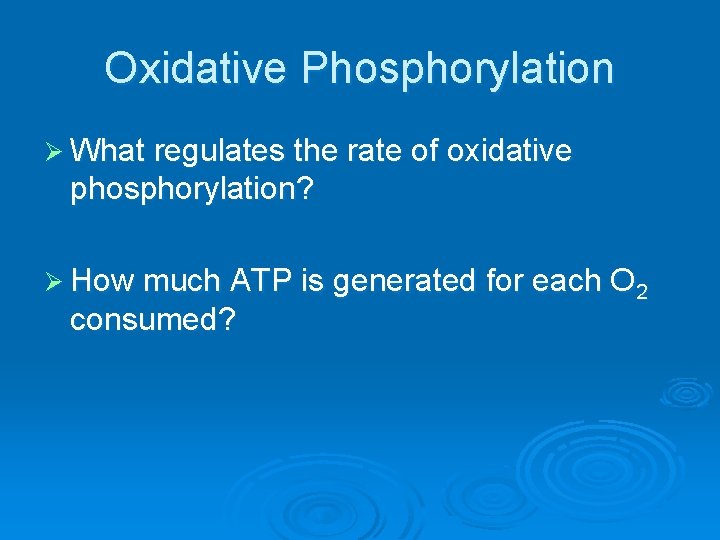 Oxidative Phosphorylation

➢ What regulates the rate of oxidative phosphorylation?

➢ How much ATP is generated for each $O_2$ consumed?